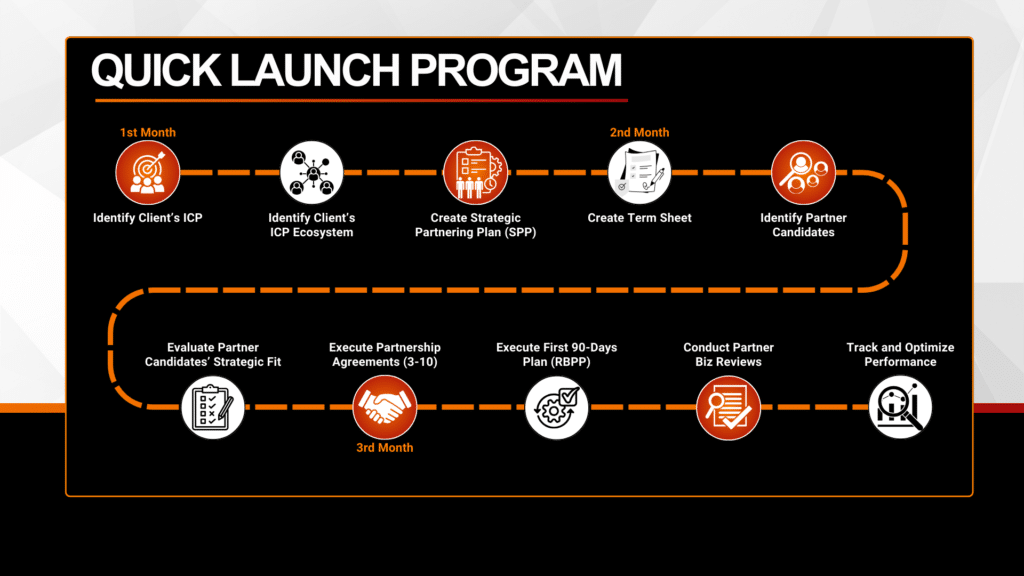 QUICK LAUNCH PROGRAM

1st Month

Identify Client's ICP

Identify Client's ICP Ecosystem

Create Strategic Partnering Plan (SPP)

2nd Month

Create Term Sheet

Identify Partner Candidates

Evaluate Partner Candidates' Strategic Fit

Execute Partnership Agreements (3-10)

3rd Month

Execute First 90-Days Plan (RBPP)

Conduct Partner Biz Reviews

Track and Optimize Performance